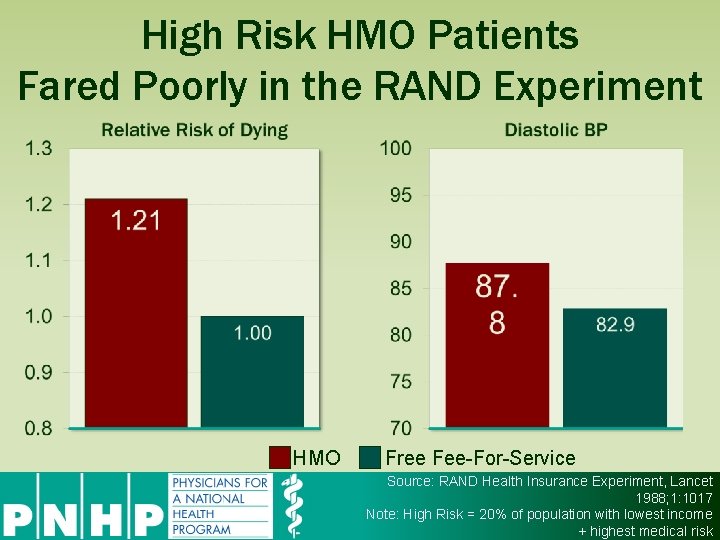 High Risk HMO Patients Fared Poorly in the RAND Experiment

Relative Risk of Dying

1.3
1.2
1.1
1.0
0.9
0.8

1.21
1.00

Diastolic BP

100
95
90
85
80
75
70

87.8
82.9

HMO Free Fee-For-Service

PNHP PHYSICIANS FOR A NATIONAL HEALTH PROGRAM

Source: RAND Health Insurance Experiment, Lancet 1988;1:1017
Note: High Risk = 20% of population with lowest income + highest medical risk